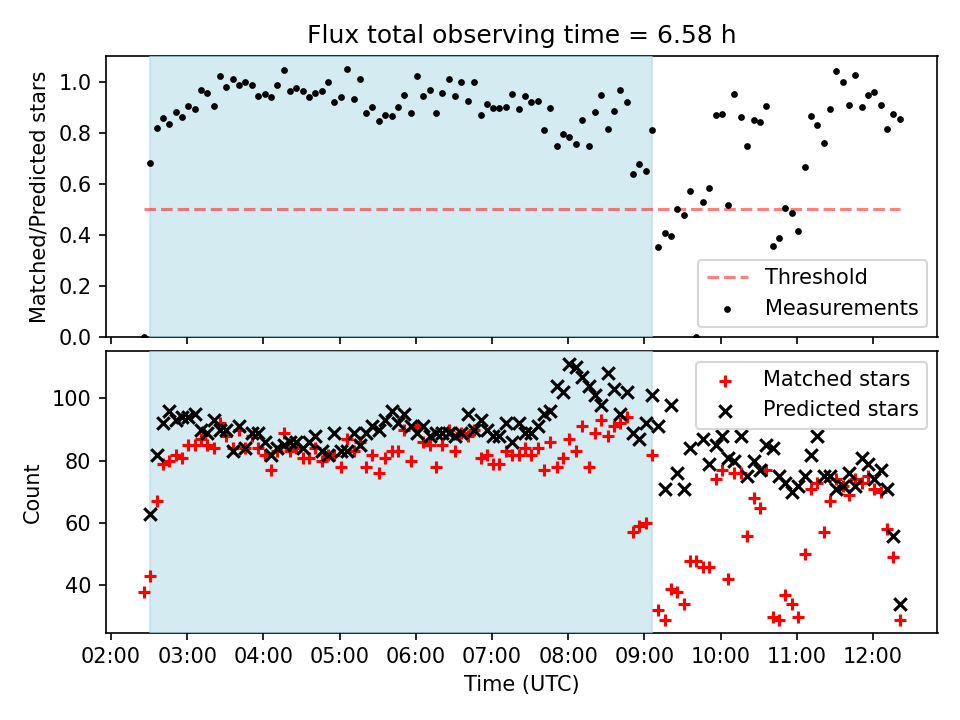 Flux total observing time = 6.58 h

Matched/Predicted stars

1.0
0.8
0.6
0.4
0.2
0.0

Threshold
Measurements

Count

100
80
60
40

Matched stars
Predicted stars

02:00 03:00 04:00 05:00 06:00 07:00 08:00 09:00 10:00 11:00 12:00

Time (UTC)